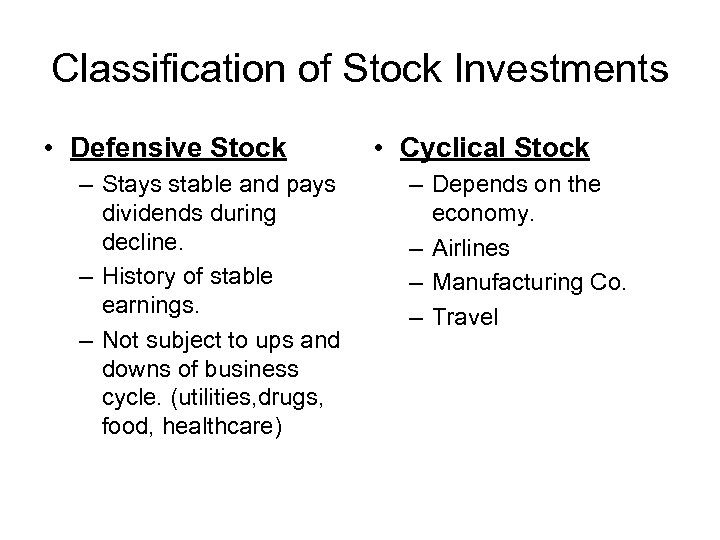 Classification of Stock Investments

• Defensive Stock
– Stays stable and pays dividends during decline.
– History of stable earnings.
– Not subject to ups and downs of business cycle. (utilities,drugs, food, healthcare)

• Cyclical Stock
– Depends on the economy.
– Airlines
– Manufacturing Co.
– Travel